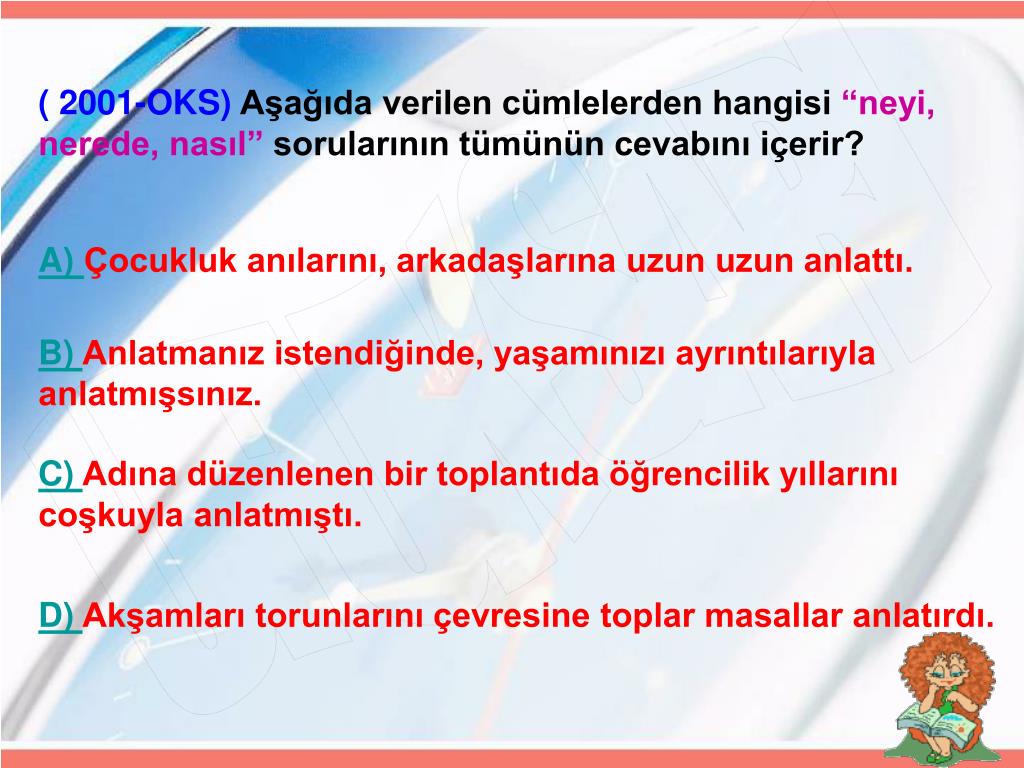 ( 2001-OKS) Aşağıda verilen cümlelerden hangisi “neyi, nerede, nasıl” sorularının tümünün cevabını içerir?

A) Çocukluk anılarını, arkadaşlarına uzun uzun anlattı.

B) Anlatmanız istendiğinde, yaşamınızı ayrıntılarıyla anlatmışsınız.

C) Adına düzenlenen bir toplantıda öğrencilik yıllarını coşkuyla anlatmıştı.

D) Akşamları torunlarını çevresine toplar masallar anlatırdı.